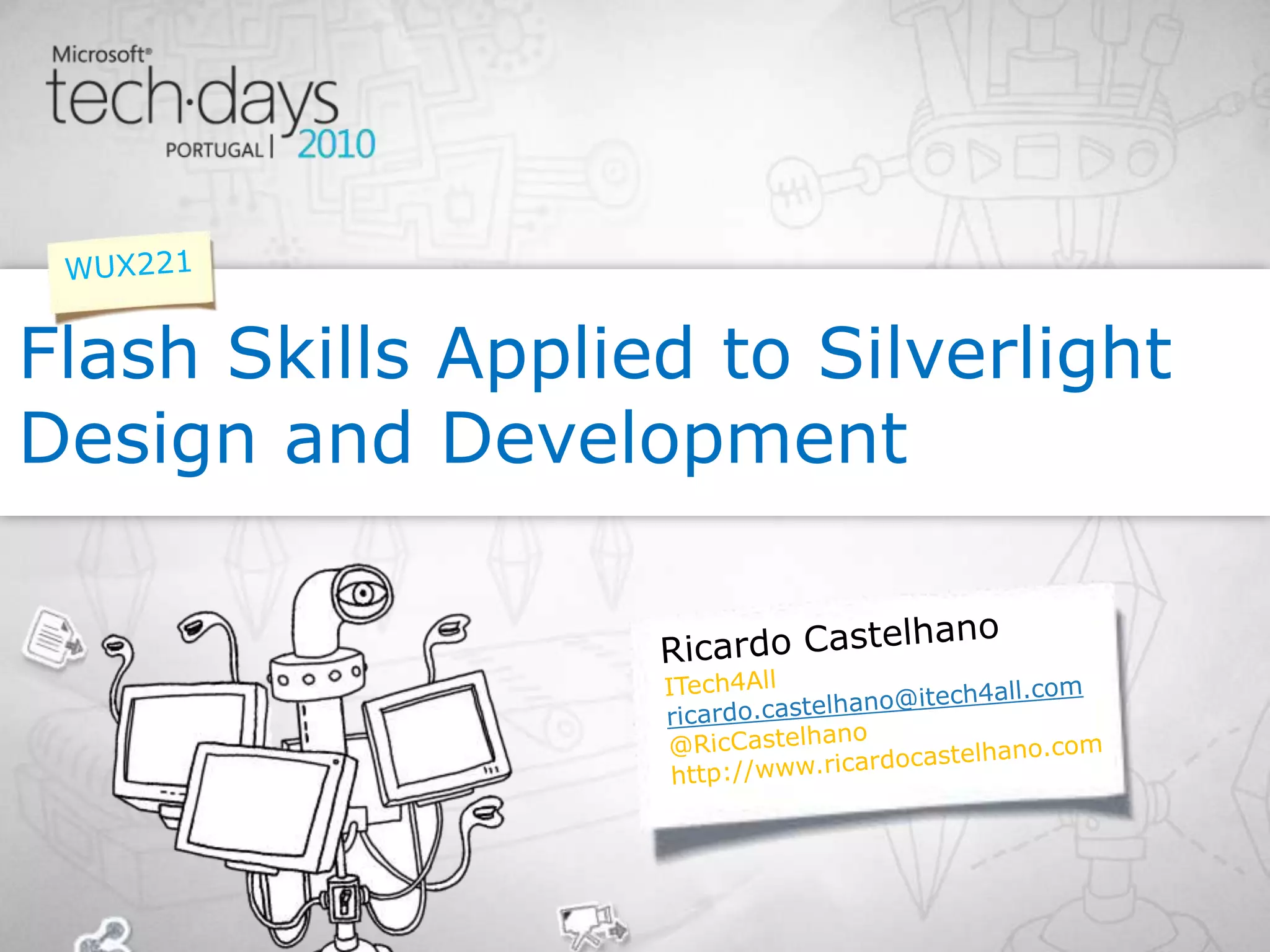 Microsoft®
tech·days
PORTUGAL | 2010

WUX221

Flash Skills Applied to Silverlight Design and Development

Ricardo Castelhano
ITech4All
ricardo.castelhano@itech4all.com
@RicCastelhano
http://www.ricardocastelhano.com